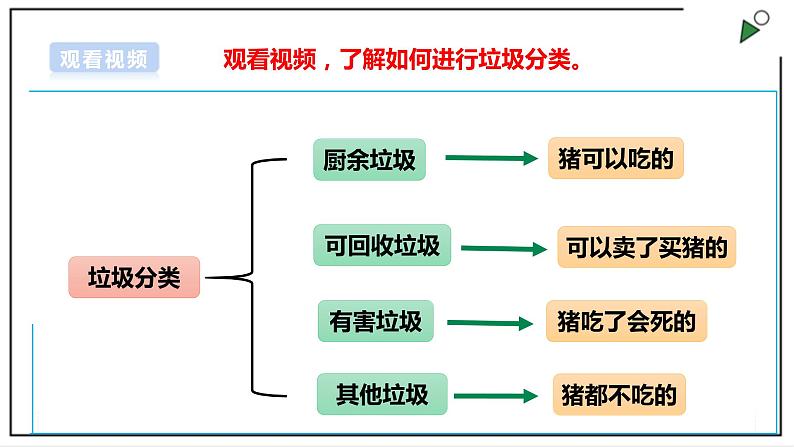 观看视频

观看视频，了解如何进行垃圾分类。

垃圾分类

厨余垃圾 猪可以吃的

可回收垃圾 可以卖了买猪的

有害垃圾 猪吃了会死的

其他垃圾 猪都不吃的